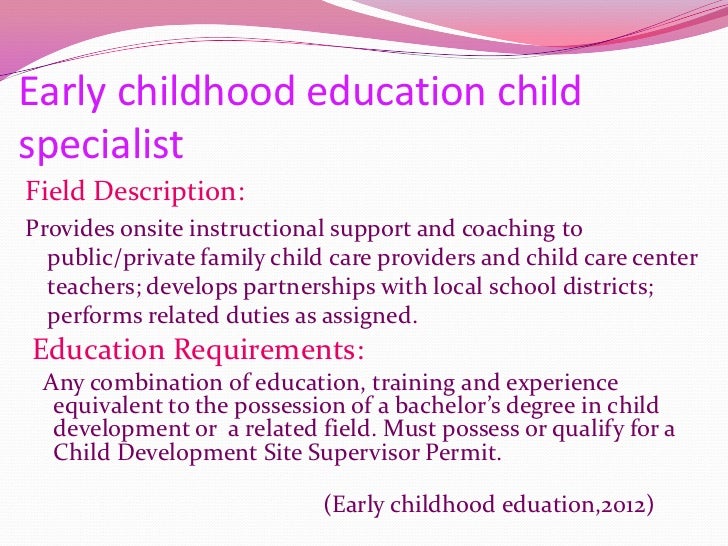 Early childhood education child specialist

Field Description:

Provides onsite instructional support and coaching to public/private family child care providers and child care center teachers; develops partnerships with local school districts; performs related duties as assigned.

Education Requirements:

Any combination of education, training and experience equivalent to the possession of a bachelor's degree in child development or a related field. Must possess or qualify for a Child Development Site Supervisor Permit.

(Early childhood eduation,2012)